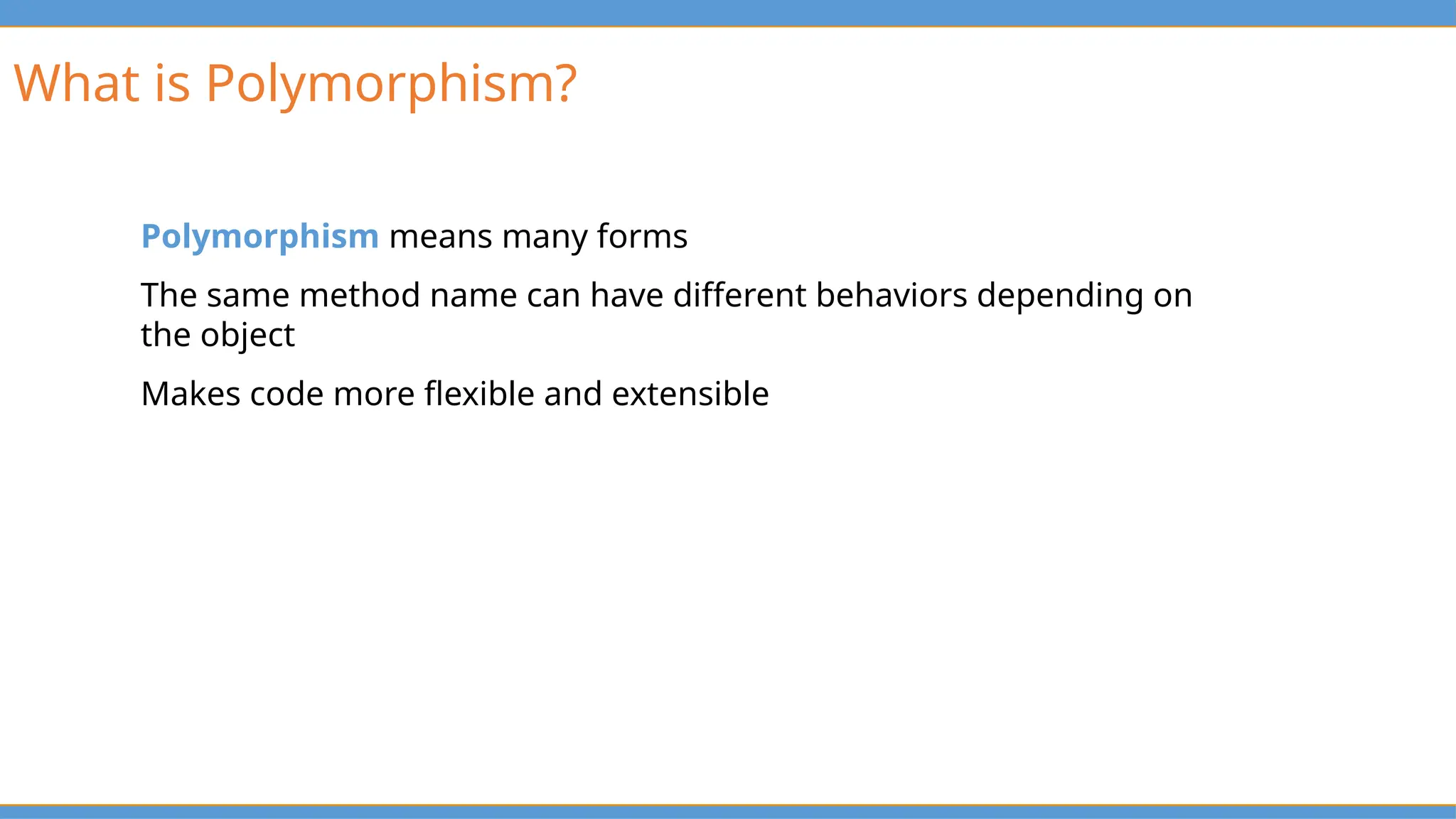 What is Polymorphism?

Polymorphism means many forms

The same method name can have different behaviors depending on the object

Makes code more flexible and extensible